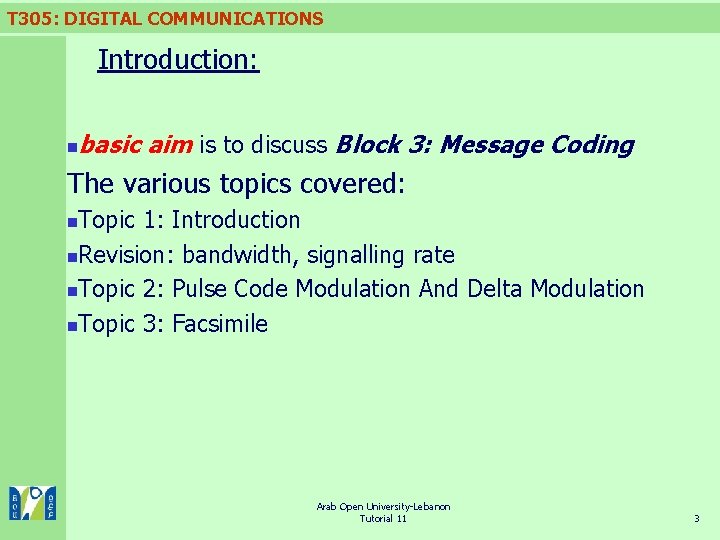 T305: DIGITAL COMMUNICATIONS

Introduction:

basic aim is to discuss Block 3: Message Coding

The various topics covered:

Topic 1: Introduction

Revision: bandwidth, signalling rate

Topic 2: Pulse Code Modulation And Delta Modulation

Topic 3: Facsimile

Arab Open University-Lebanon
Tutorial 11

3